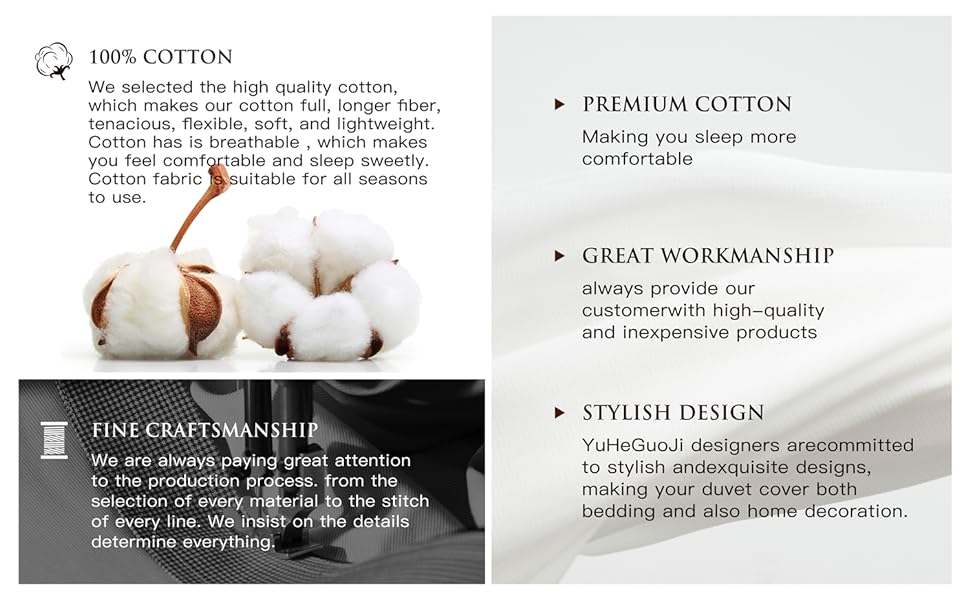 100% COTTON

We selected the high quality cotton, which makes our cotton full, longer fiber, tenacious, flexible, soft, and lightweight. Cotton has is breathable , which makes you feel comfortable and sleep sweetly. Cotton fabric is suitable for all seasons to use.

FINE CRAFTSMANSHIP

We are always paying great attention to the production process. from the selection of every material to the stitch of every line. We insist on the details determine everything.

PREMIUM COTTON

Making you sleep more comfortable

GREAT WORKMANSHIP

always provide our customerwith high-quality and inexpensive products

STYLISH DESIGN

YuHeGuoJi designers arecommitted to stylish andexquisite designs, making your duvet cover both bedding and also home decoration.